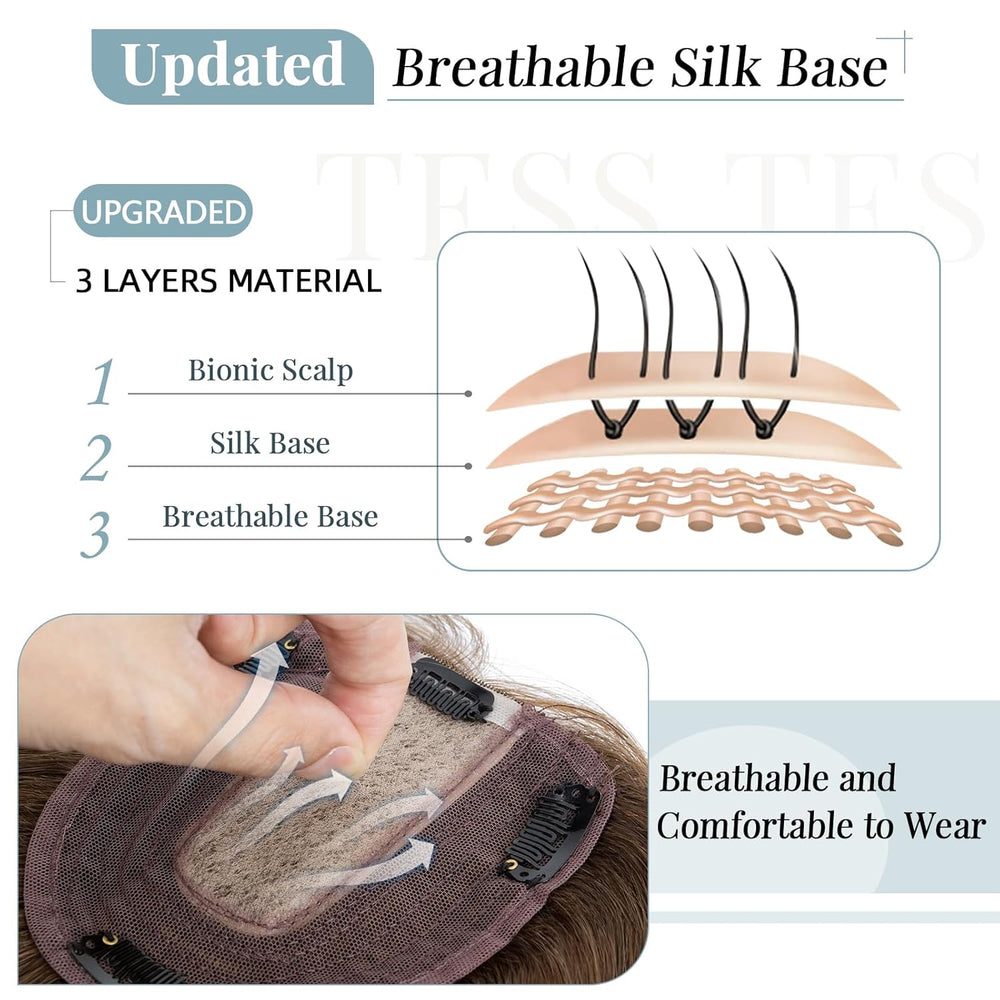 Updated Breathable Silk Base

TESS TES

UPGRADED

3 LAYERS MATERIAL

1 Bionic Scalp

2 Silk Base

3 Breathable Base

Breathable and Comfortable to Wear